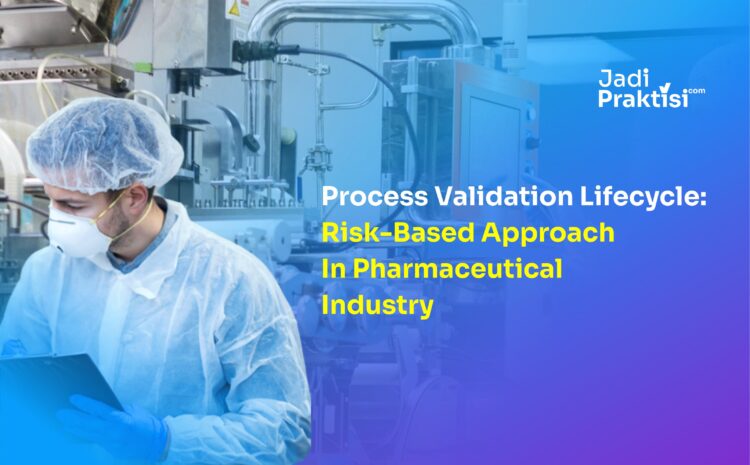 Jadi Praktisi.com

Process Validation Lifecycle: Risk-Based Approach In Pharmaceutical Industry